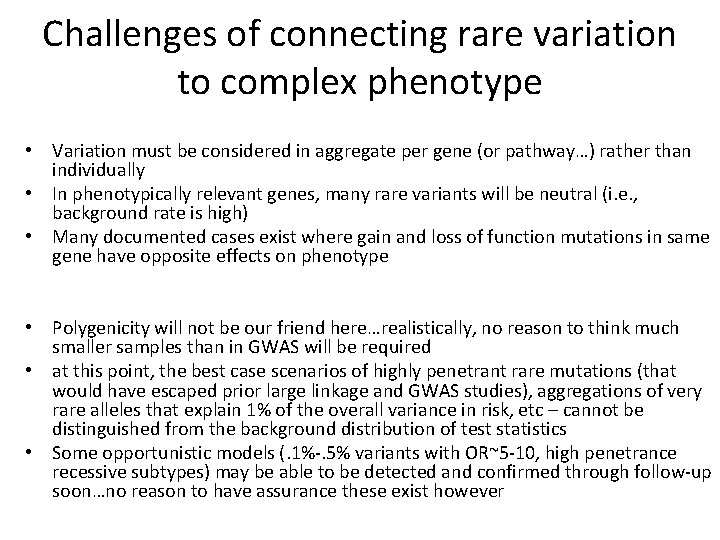 Challenges of connecting rare variation to complex phenotype

• Variation must be considered in aggregate per gene (or pathway…) rather than individually
• In phenotypically relevant genes, many rare variants will be neutral (i.e., background rate is high)
• Many documented cases exist where gain and loss of function mutations in same gene have opposite effects on phenotype

• Polygenicity will not be our friend here…realistically, no reason to think much smaller samples than in GWAS will be required
• at this point, the best case scenarios of highly penetrant rare mutations (that would have escaped prior large linkage and GWAS studies), aggregations of very rare alleles that explain 1% of the overall variance in risk, etc – cannot be distinguished from the background distribution of test statistics
• Some opportunistic models (.1%-.5% variants with OR~5-10, high penetrance recessive subtypes) may be able to be detected and confirmed through follow-up soon…no reason to have assurance these exist however